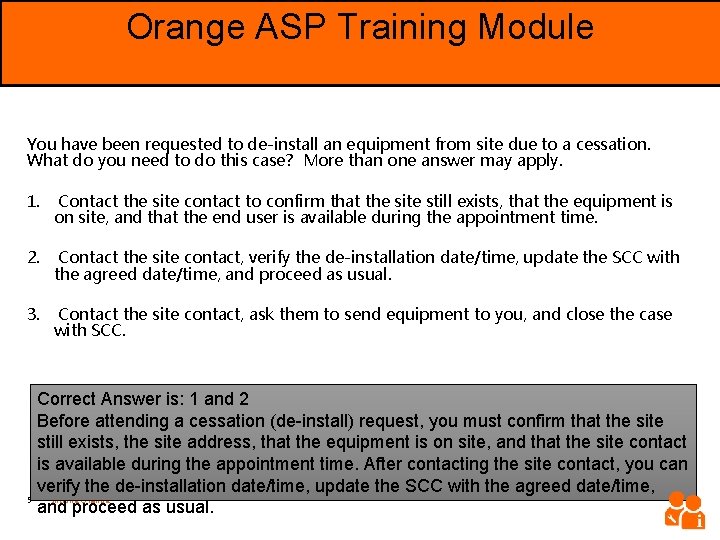 Orange ASP Training Module

You have been requested to de-install an equipment from site due to a cessation. What do you need to do this case? More than one answer may apply.

1. Contact the site contact to confirm that the site still exists, that the equipment is on site, and that the end user is available during the appointment time.

2. Contact the site contact, verify the de-installation date/time, update the SCC with the agreed date/time, and proceed as usual.

3. Contact the site contact, ask them to send equipment to you, and close the case with SCC.

Correct Answer is: 1 and 2
Before attending a cessation (de-install) request, you must confirm that the site still exists, the site address, that the equipment is on site, and that the site contact is available during the appointment time. After contacting the site contact, you can verify the de-installation date/time, update the SCC with the agreed date/time, and proceed as usual.